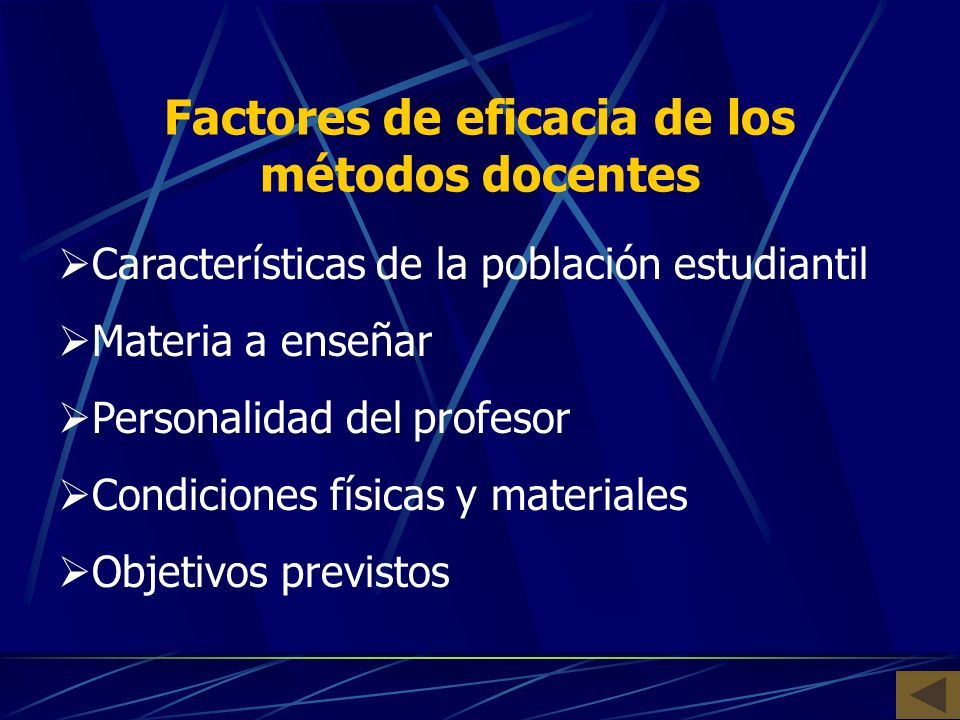 Factores de eficacia de los métodos docentes

➢Características de la población estudiantil

➢Materia a enseñar

➢Personalidad del profesor

➢Condiciones físicas y materiales

➢Objetivos previstos